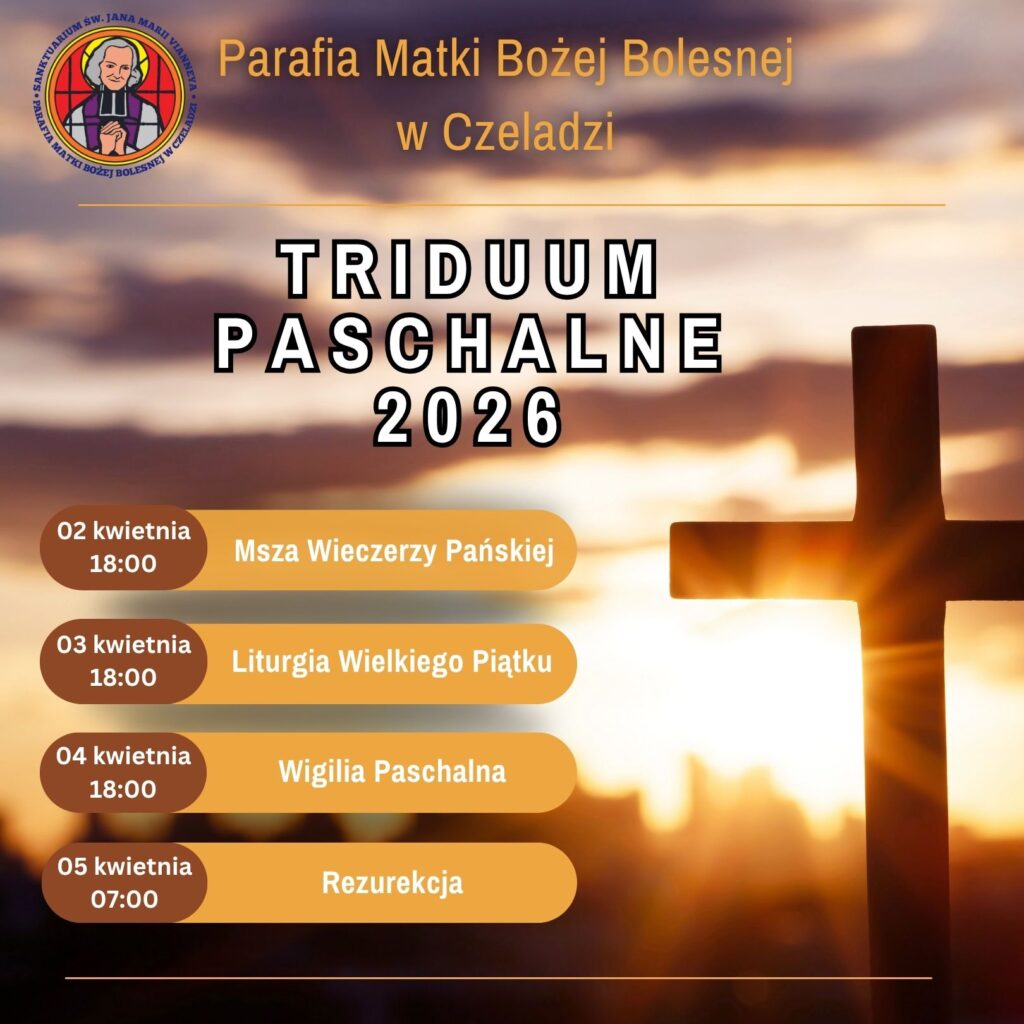 SANKTUARIUM ŚW. JANA MARII VIANNEYA • PARAFIA MATKI BOŻEJ BOLESNEJ W CZELADZI •

Parafia Matki Bożej Bolesnej w Czeladzi

TRIDUUM PASCHALNE 2026

02 kwietnia 18:00
Msza Wieczerzy Pańskiej

03 kwietnia 18:00
Liturgia Wielkiego Piątku

04 kwietnia 18:00
Wigilia Paschalna

05 kwietnia 07:00
Rezurekcja